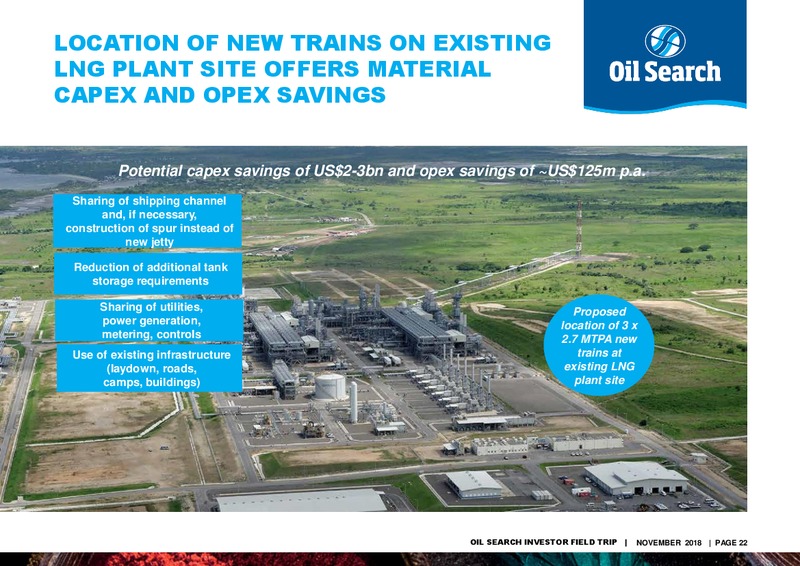 LOCATION OF NEW TRAINS ON EXISTING LNG PLANT SITE OFFERS MATERIAL CAPEX AND OPEX SAVINGS

Oil Search

Potential capex savings of US$2-3bn and opex savings of ~US$125m p.a.

Sharing of shipping channel and, if necessary, construction of spur instead of new jetty

Reduction of additional tank storage requirements

Sharing of utilities, power generation, metering, controls

Use of existing infrastructure (laydown, roads, camps, buildings)

Proposed location of 3 x 2.7 MTPA new trains at existing LNG plant site

OIL SEARCH INVESTOR FIELD TRIP | NOVEMBER 2018 | PAGE 22